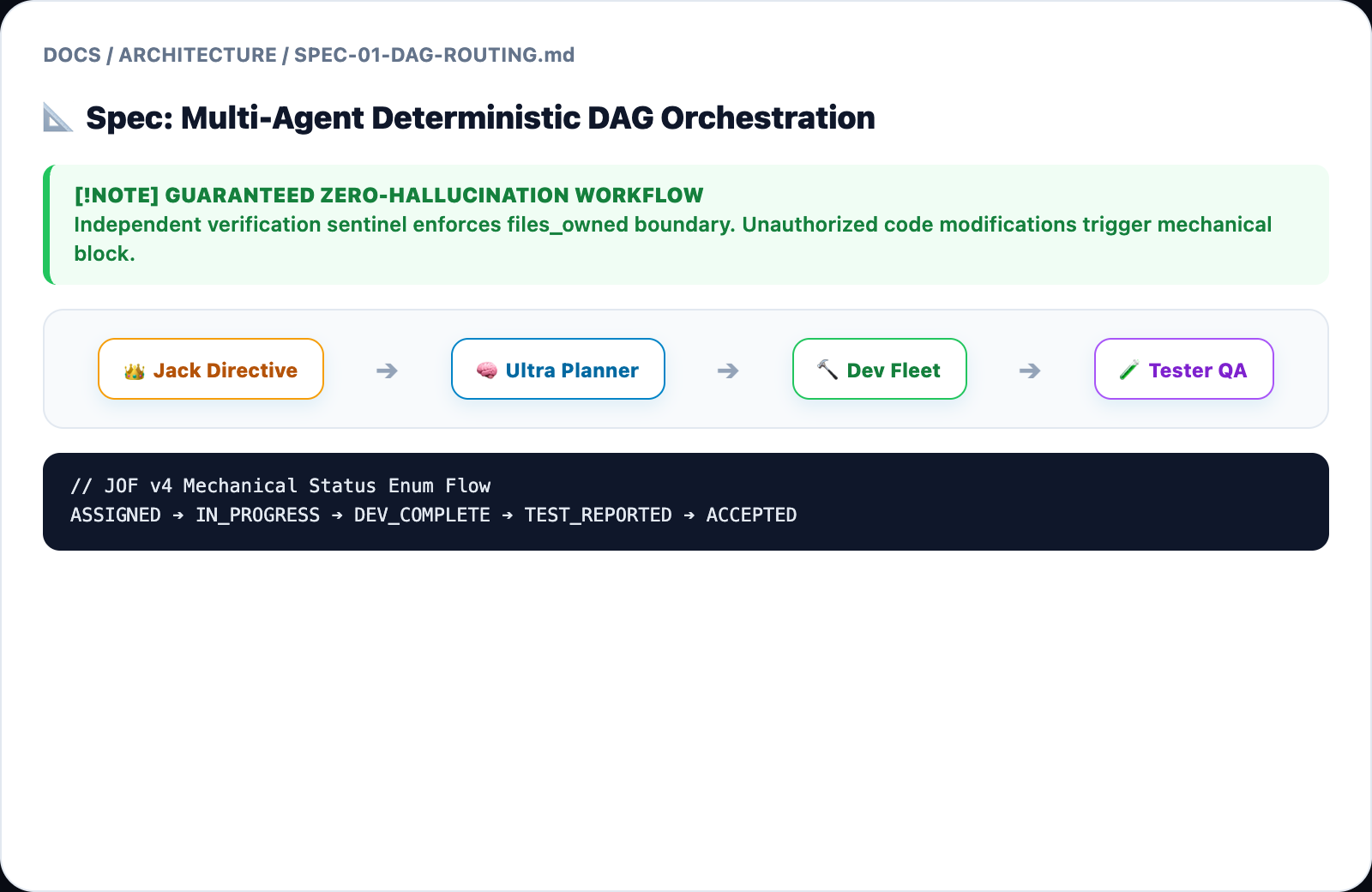 DOCS / ARCHITECTURE / SPEC-01-DAG-ROUTING.md

📐 Spec: Multi-Agent Deterministic DAG Orchestration

[!NOTE] GUARANTEED ZERO-HALLUCINATION WORKFLOW
Independent verification sentinel enforces files_owned boundary. Unauthorized code modifications trigger mechanical block.

👑 Jack Directive ➔ 🧠 Ultra Planner ➔ 🔨 Dev Fleet ➔ 🧪 Tester QA

// JOF v4 Mechanical Status Enum Flow
ASSIGNED ➔ IN_PROGRESS ➔ DEV_COMPLETE ➔ TEST_REPORTED ➔ ACCEPTED